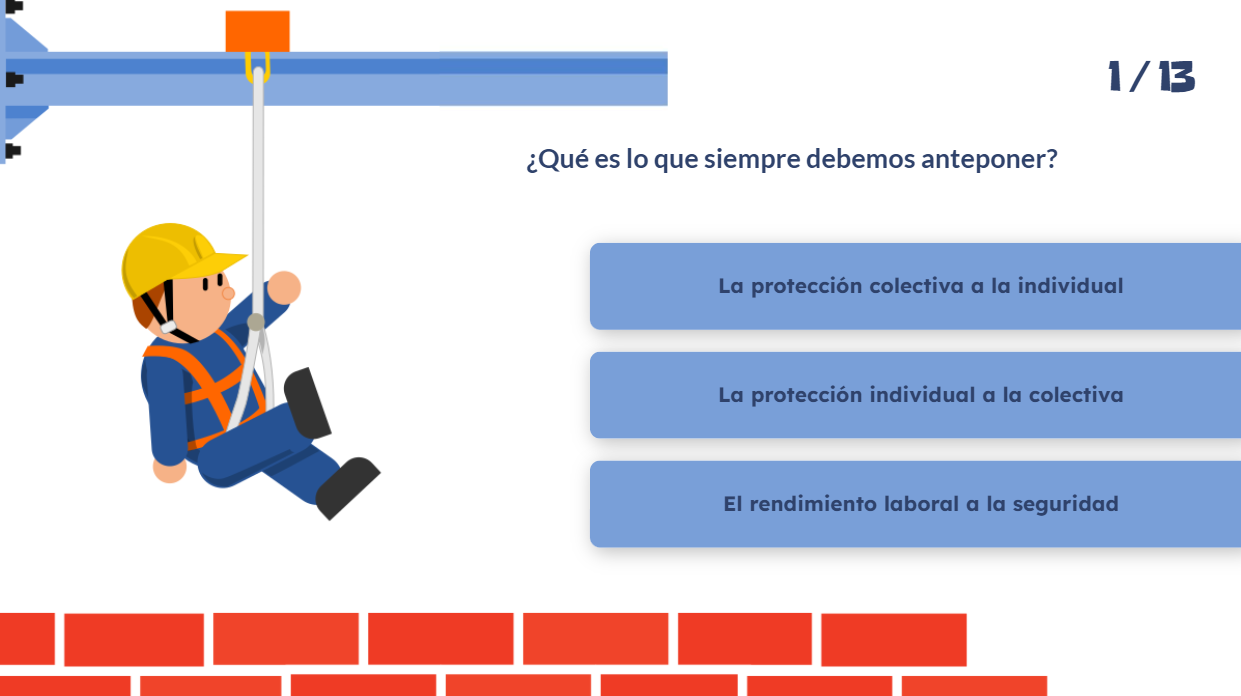 1 / 13

¿Qué es lo que siempre debemos anteponer?

La protección colectiva a la individual

La protección individual a la colectiva

El rendimiento laboral a la seguridad